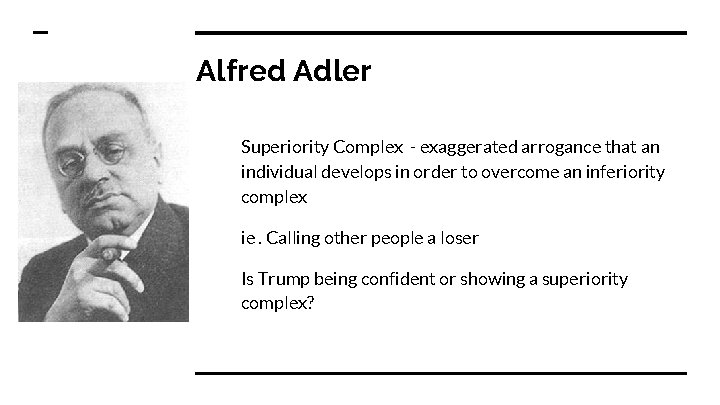 Alfred Adler

Superiority Complex - exaggerated arrogance that an individual develops in order to overcome an inferiority complex

ie . Calling other people a loser

Is Trump being confident or showing a superiority complex?